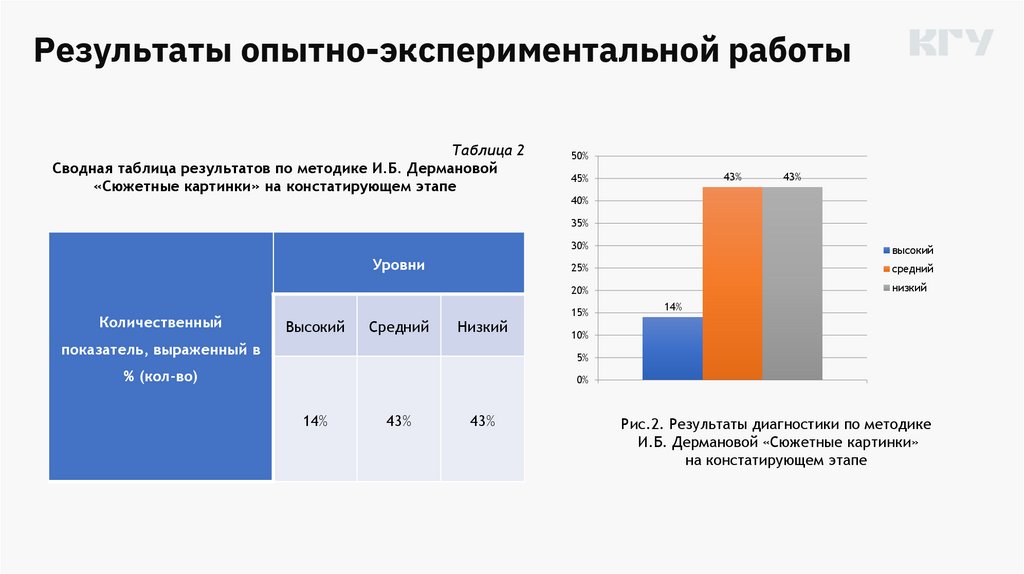 Результаты опытно-экспериментальной работы

КГУ

Таблица 2
Сводная таблица результатов по методике И.Б. Дермановой «Сюжетные картинки» на констатирующем этапе

| Количественный показатель, выраженный в % (кол-во) | Уровни | | |
|---|---|---|---|
| | Высокий | Средний | Низкий |
| | 14% | 43% | 43% |

50%
45%
40%
35%
30%
25%
20%
15%
10%
5%
0%

14%
43%
43%

высокий
средний
низкий

Рис.2. Результаты диагностики по методике И.Б. Дермановой «Сюжетные картинки» на констатирующем этапе